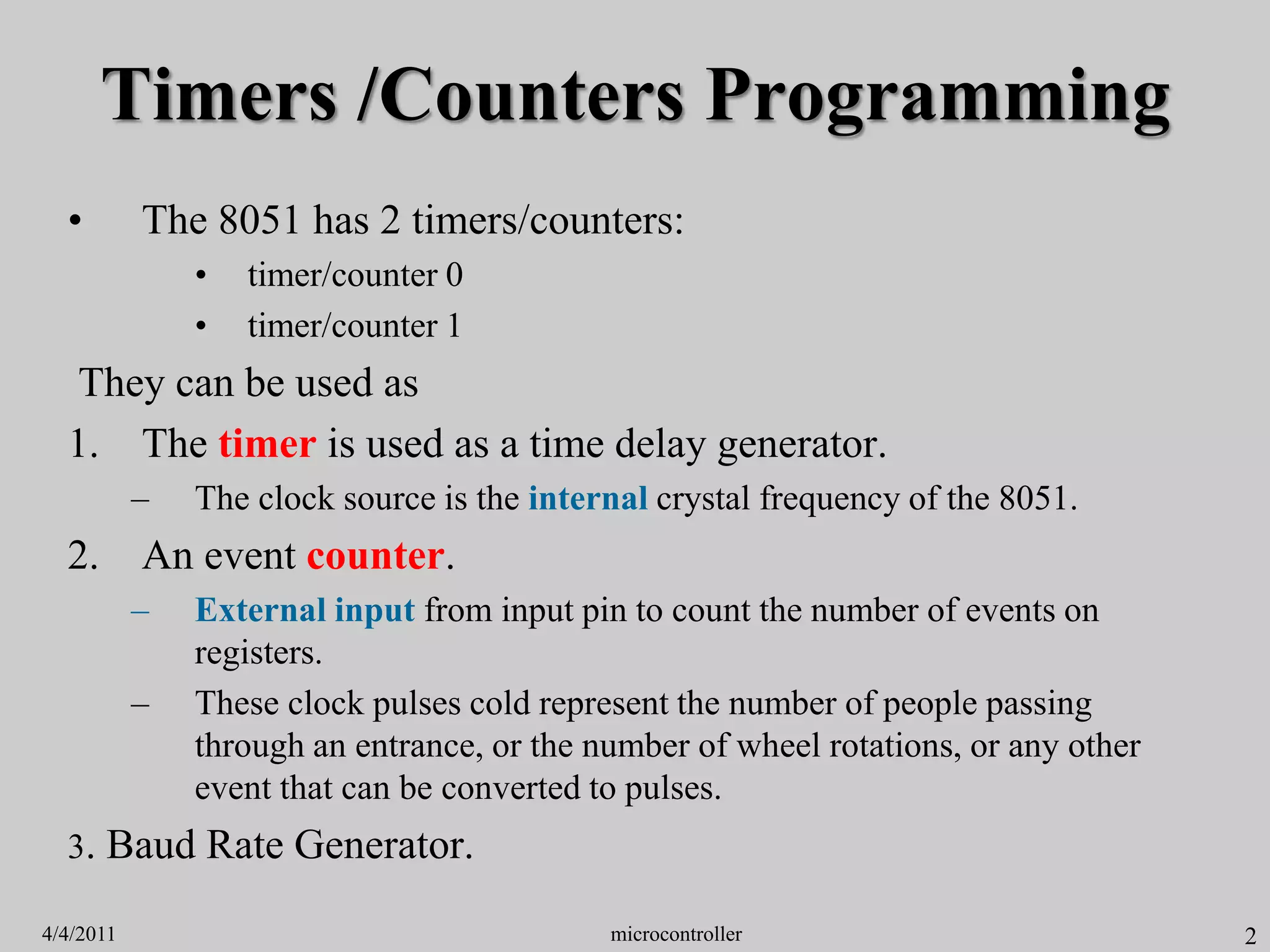 Timers /Counters Programming

• The 8051 has 2 timers/counters:

• timer/counter 0

• timer/counter 1

They can be used as

1. The timer is used as a time delay generator.

– The clock source is the internal crystal frequency of the 8051.

2. An event counter.

– External input from input pin to count the number of events on registers.

– These clock pulses cold represent the number of people passing through an entrance, or the number of wheel rotations, or any other event that can be converted to pulses.

3. Baud Rate Generator.

4/4/2011 microcontroller 2